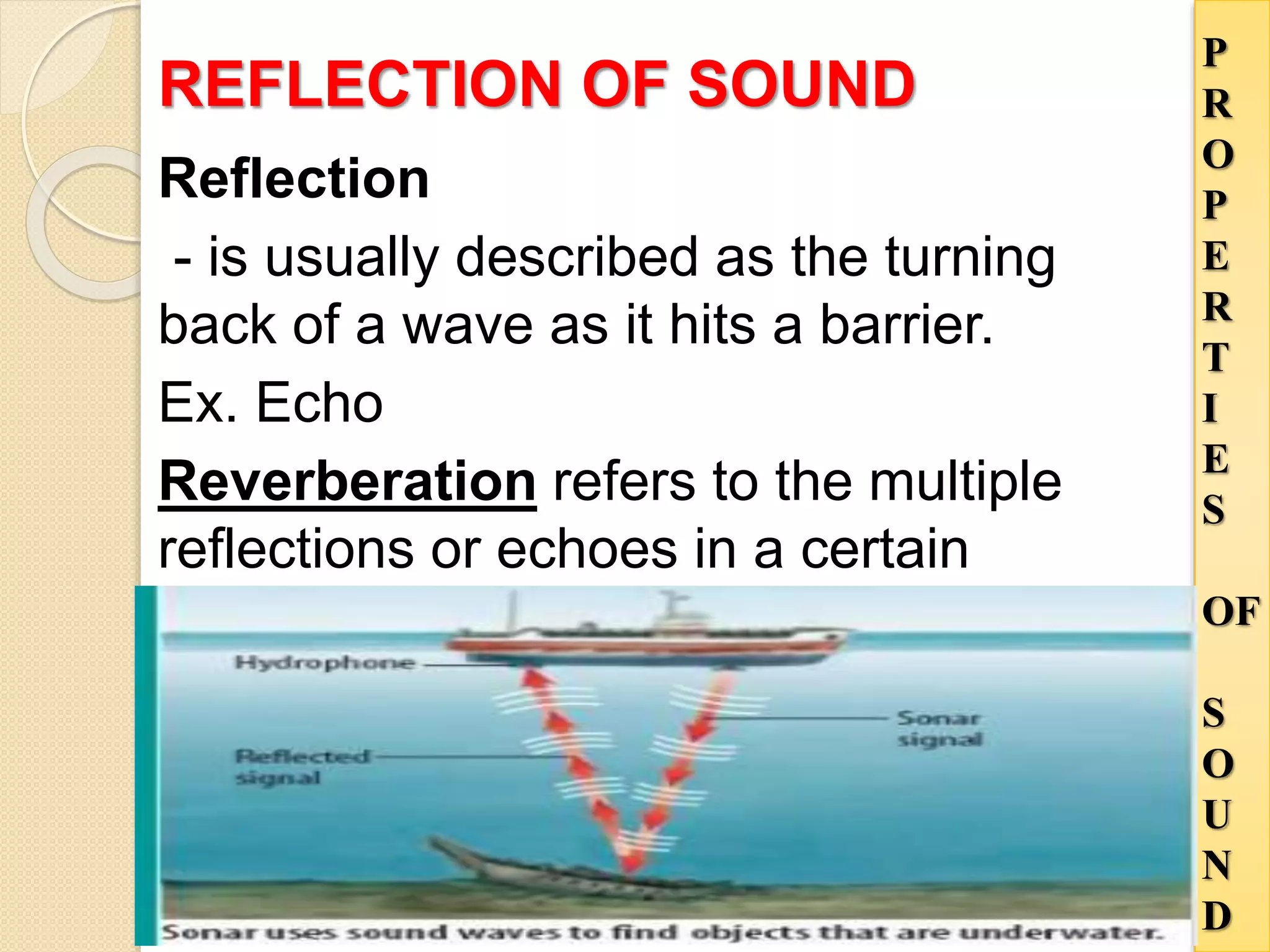 REFLECTION OF SOUND

Reflection

- is usually described as the turning back of a wave as it hits a barrier.

Ex. Echo

Reverberation refers to the multiple reflections or echoes in a certain

Hydrophone

Sonar signal

Reflected signal

Sonar uses sound waves to find objects that are underwater.

PROPERTIES OF SOUND